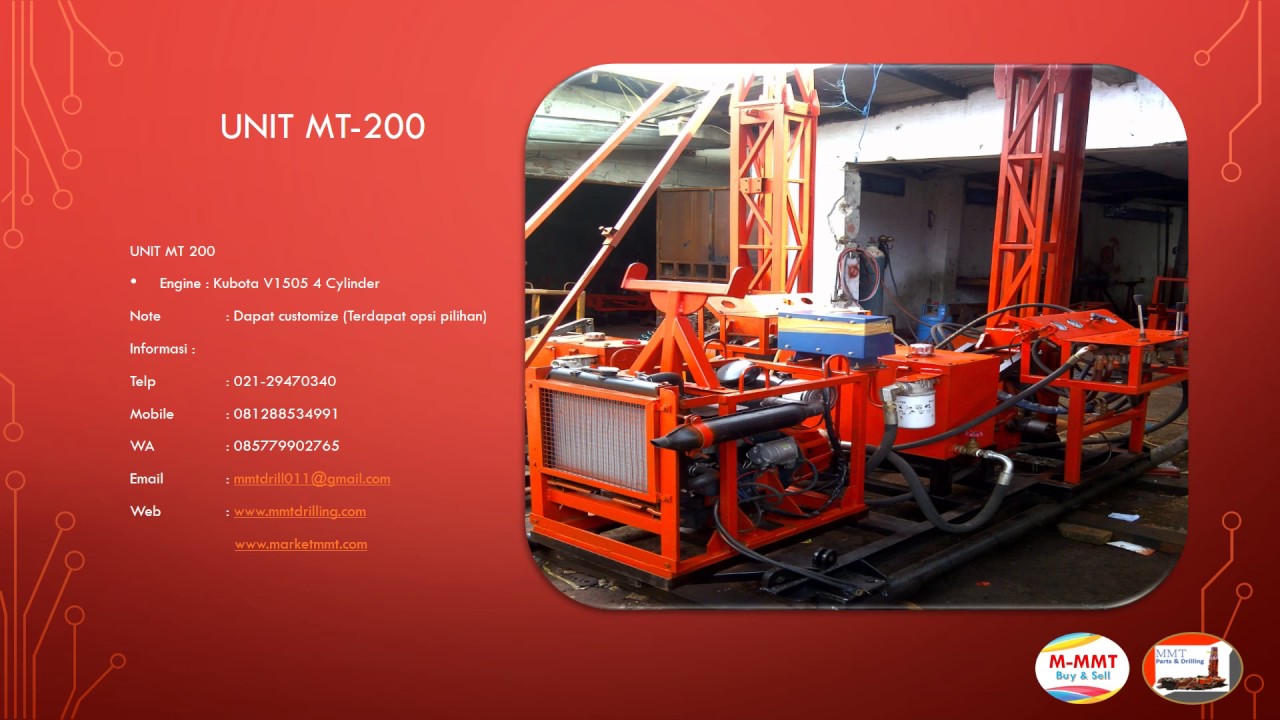 UNIT MT-200

UNIT MT 200

• Engine : Kubota V1505 4 Cylinder

Note : Dapat customize (Terdapat opsi pilihan)

Informasi :

Telp : 021-29470340

Mobile : 081288534991

WA : 085779902765

Email : mmtdrill011@gmail.com

Web : www.mmtdrilling.com

www.marketmmt.com

M-MMT
Buy & Sell

MMT
Parts & Drilling